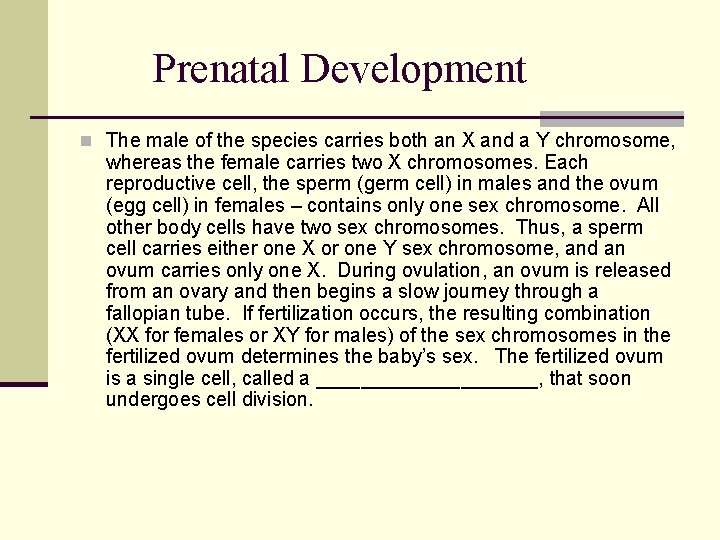 Prenatal Development

The male of the species carries both an X and a Y chromosome, whereas the female carries two X chromosomes. Each reproductive cell, the sperm (germ cell) in males and the ovum (egg cell) in females – contains only one sex chromosome. All other body cells have two sex chromosomes. Thus, a sperm cell carries either one X or one Y sex chromosome, and an ovum carries only one X. During ovulation, an ovum is released from an ovary and then begins a slow journey through a fallopian tube. If fertilization occurs, the resulting combination (XX for females or XY for males) of the sex chromosomes in the fertilized ovum determines the baby's sex. The fertilized ovum is a single cell, called a ____________________, that soon undergoes cell division.